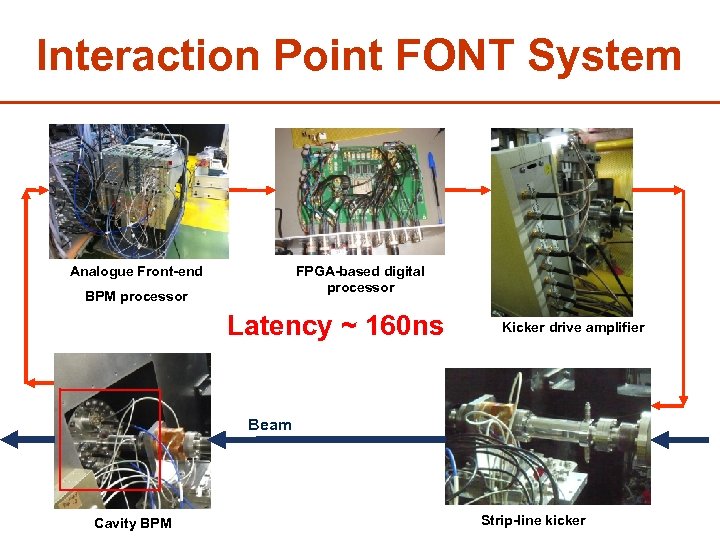 Interaction Point FONT System

Analogue Front-end

BPM processor

FPGA-based digital processor

Kicker drive amplifier

Latency ~ 160ns

Beam

Cavity BPM

Strip-line kicker